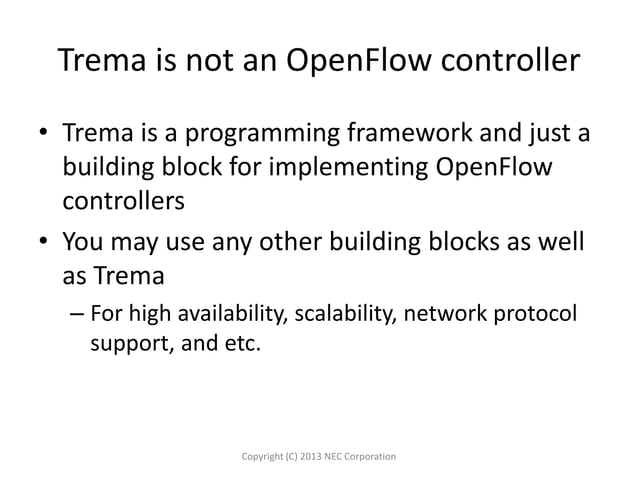 Trema is not an OpenFlow controller

• Trema is a programming framework and just a building block for implementing OpenFlow controllers
• You may use any other building blocks as well as Trema
– For high availability, scalability, network protocol support, and etc.

Copyright (C) 2013 NEC Corporation